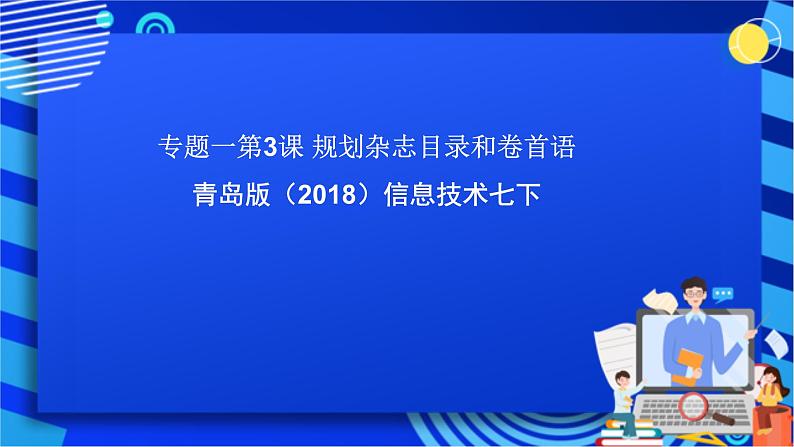 专题一第3课 规划杂志目录和卷首语

青岛版（2018）信息技术七下